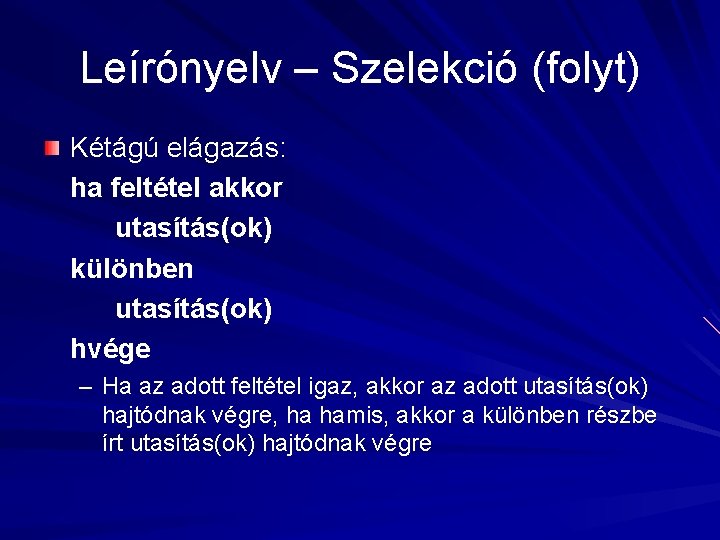 Leírónyelv – Szelekció (folyt)

Kétágú elágazás:

ha feltétel akkor

utasítás(ok)

különben

utasítás(ok)

hvége

– Ha az adott feltétel igaz, akkor az adott utasítás(ok) hajtódnak végre, ha hamis, akkor a különben részbe írt utasítás(ok) hajtódnak végre